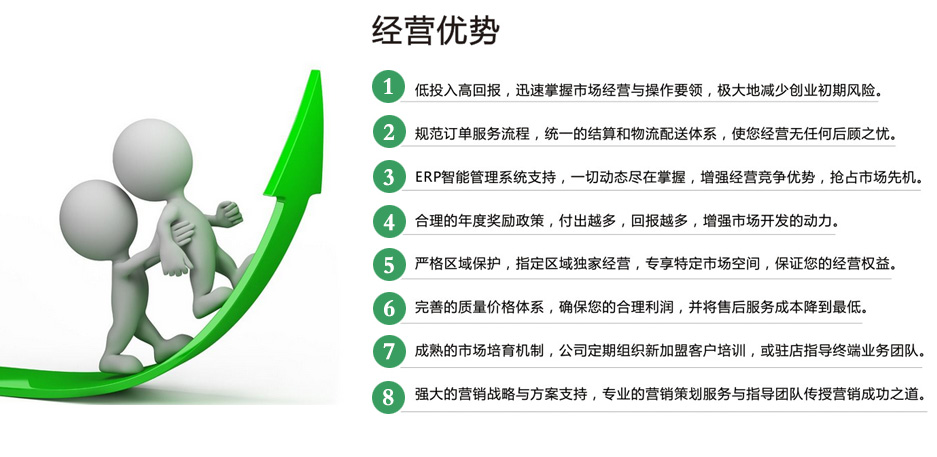 经营优势

1 低投入高回报，迅速掌握市场经营与操作要领，极大地减少创业初期风险。

2 规范订单服务流程，统一的结算和物流配送体系，使您经营无任何后顾之忧。

3 ERP智能管理系统支持，一切动态尽在掌握，增强经营竞争优势，抢占市场先机。

4 合理的年度奖励政策，付出越多，回报越多，增强市场开发的动力。

5 严格区域保护，指定区域独家经营，专享特定市场空间，保证您的经营权益。

6 完善的质量价格体系，确保您的合理利润，并将售后服务成本降到最低。

7 成熟的市场培育机制，公司定期组织新加盟客户培训，或驻店指导终端业务团队。

8 强大的营销战略与方案支持，专业的营销策划服务与指导团队传授营销成功之道。